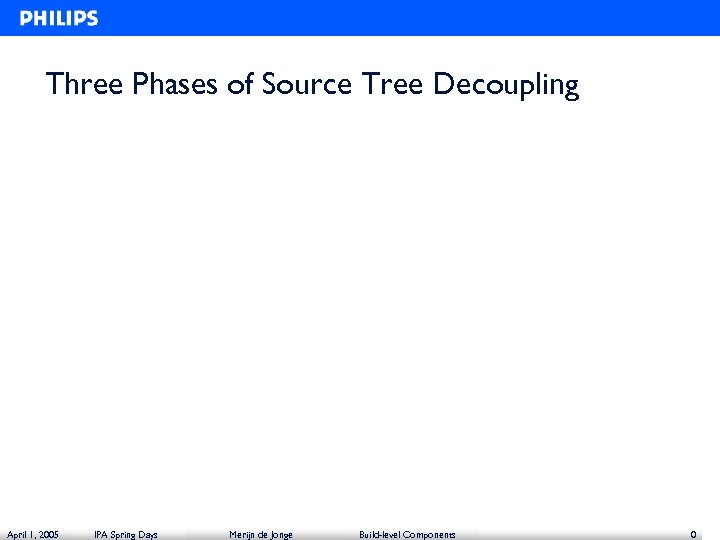 PHILIPS

Three Phases of Source Tree Decoupling

April 1, 2005 IPA Spring Days Merijn de Jonge Build-level Components 0